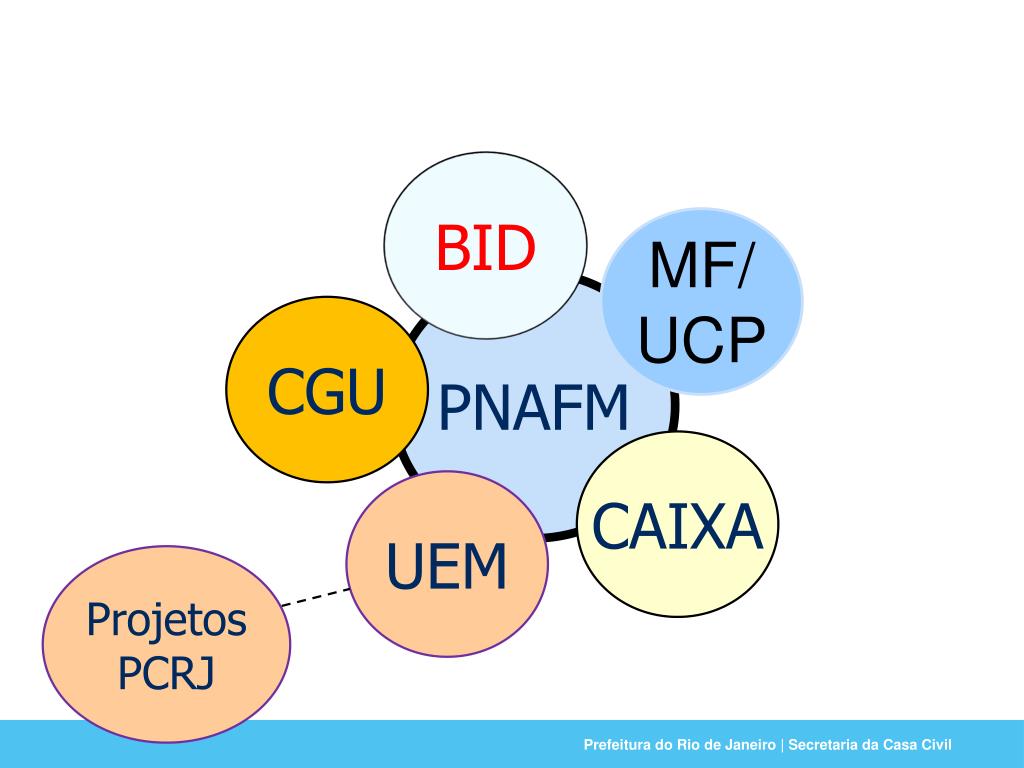 BID

MF/
UCP

CGU

PNAFM

CAIXA

UEM

Projetos
PCRJ

Prefeitura do Rio de Janeiro | Secretaria da Casa Civil